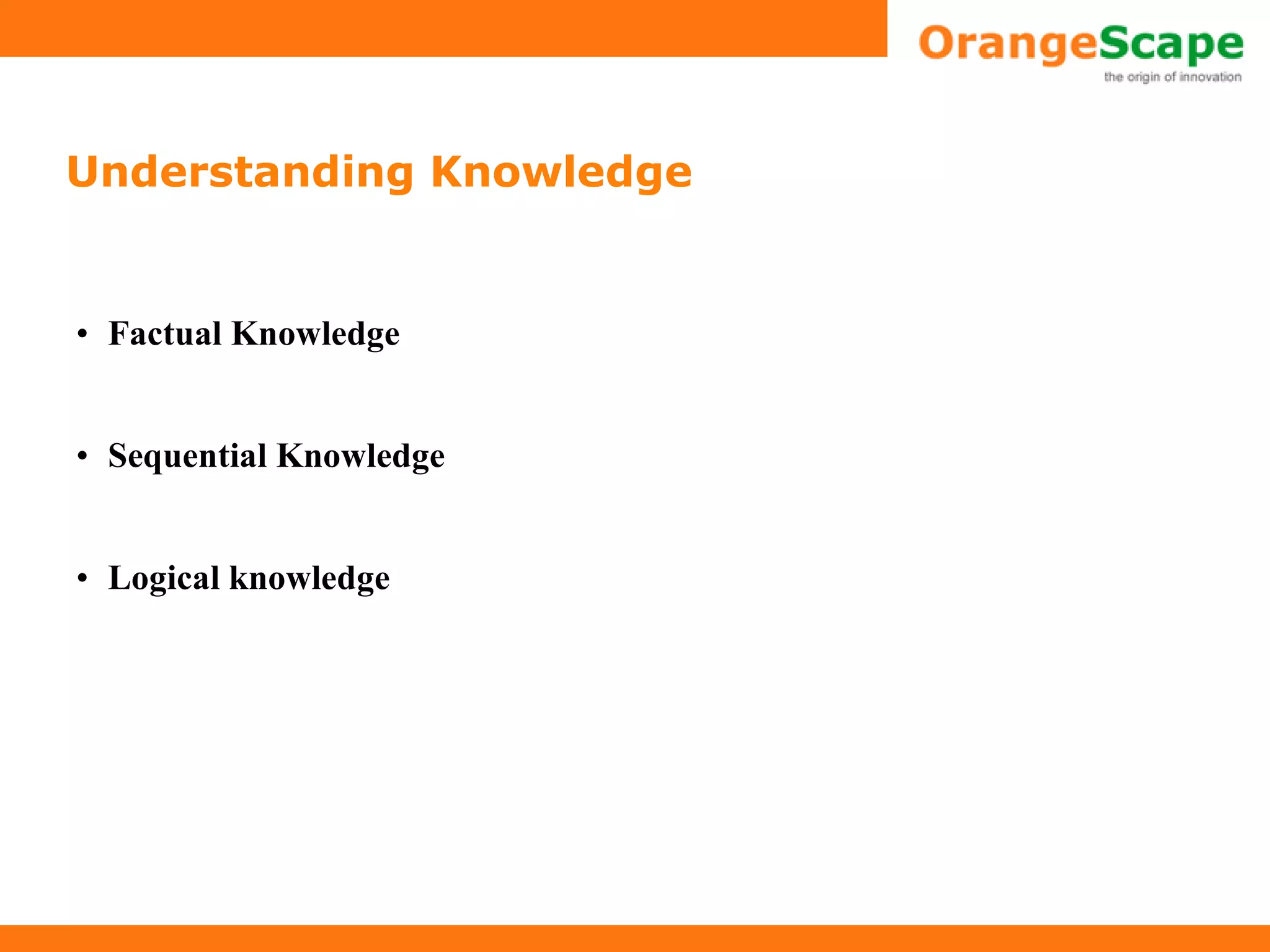 OrangeScape
the origin of innovation

Understanding Knowledge

• Factual Knowledge

• Sequential Knowledge

• Logical knowledge